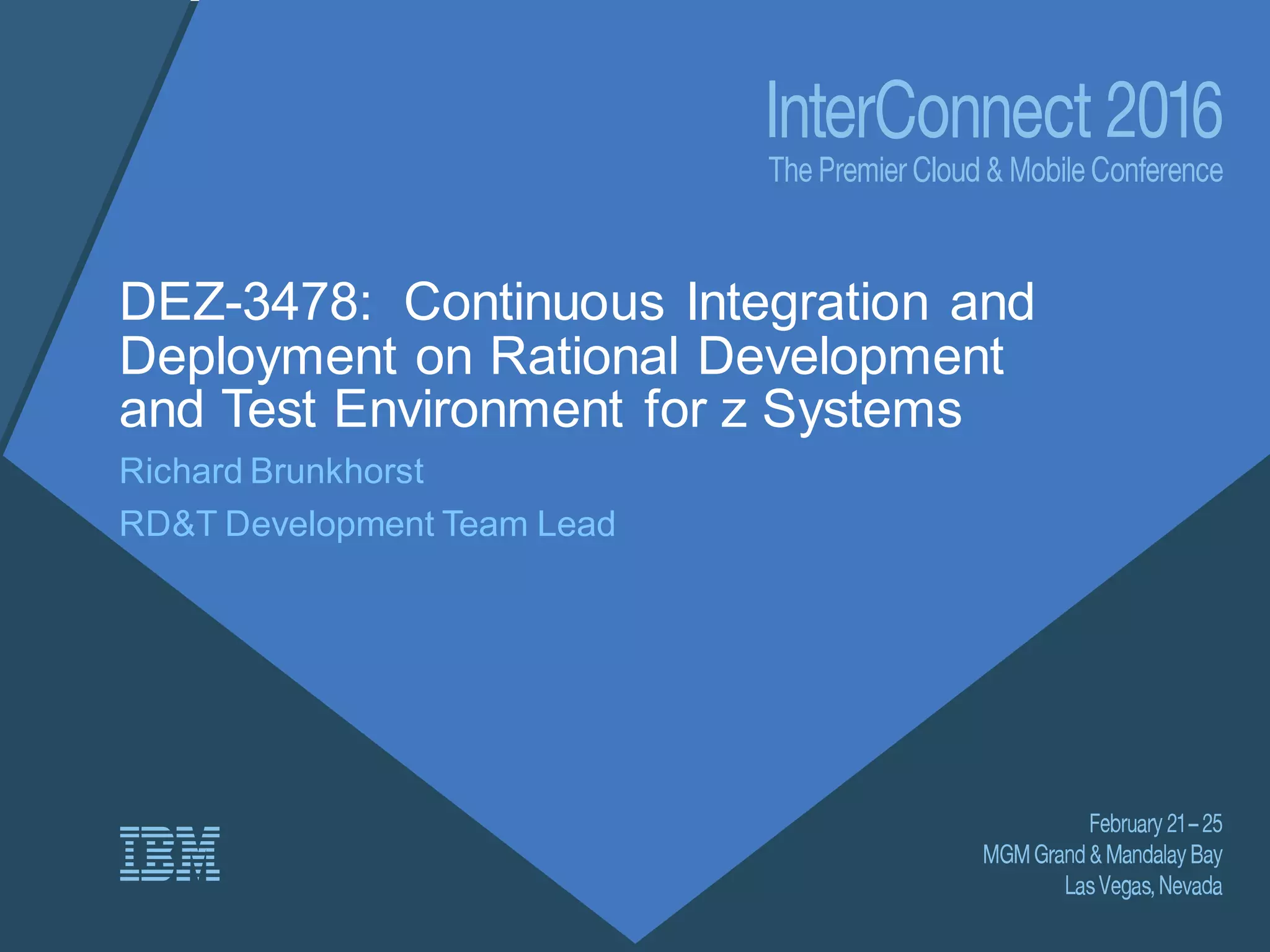 InterConnect 2016
The Premier Cloud & Mobile Conference

DEZ-3478: Continuous Integration and Deployment on Rational Development and Test Environment for z Systems

Richard Brunkhorst

RD&T Development Team Lead

IBM

February 21 – 25
MGM Grand & Mandalay Bay
Las Vegas, Nevada